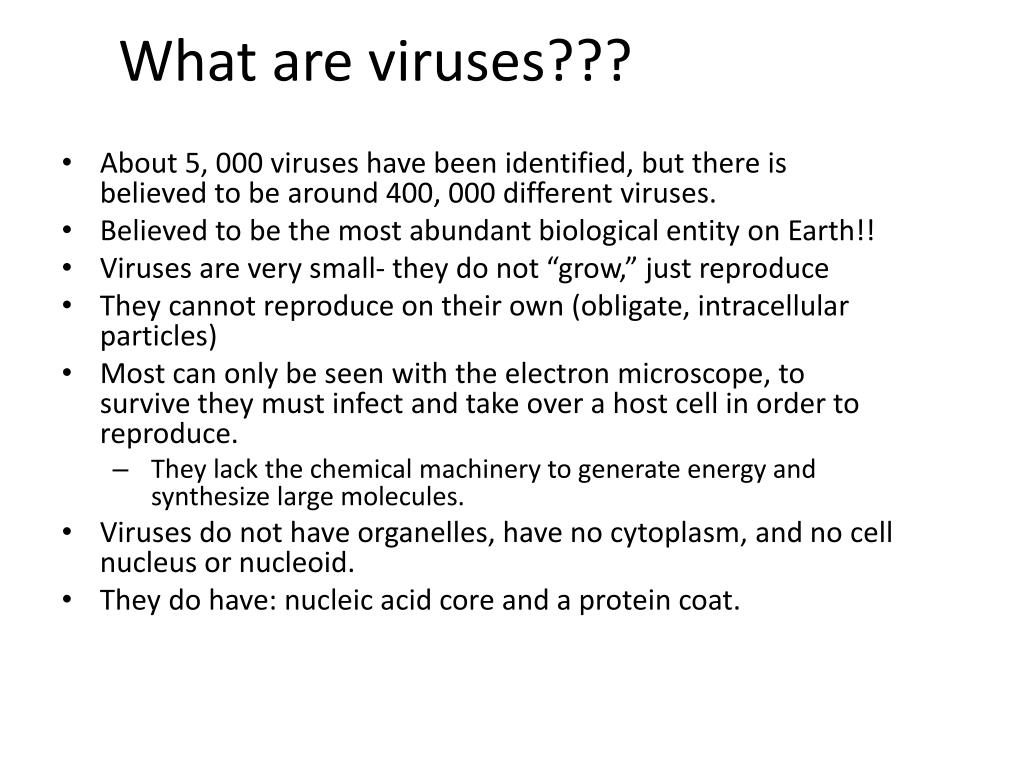 What are viruses???

• About 5, 000 viruses have been identified, but there is believed to be around 400, 000 different viruses.
• Believed to be the most abundant biological entity on Earth!!
• Viruses are very small- they do not “grow,” just reproduce
• They cannot reproduce on their own (obligate, intracellular particles)
• Most can only be seen with the electron microscope, to survive they must infect and take over a host cell in order to reproduce.
– They lack the chemical machinery to generate energy and synthesize large molecules.
• Viruses do not have organelles, have no cytoplasm, and no cell nucleus or nucleoid.
• They do have: nucleic acid core and a protein coat.